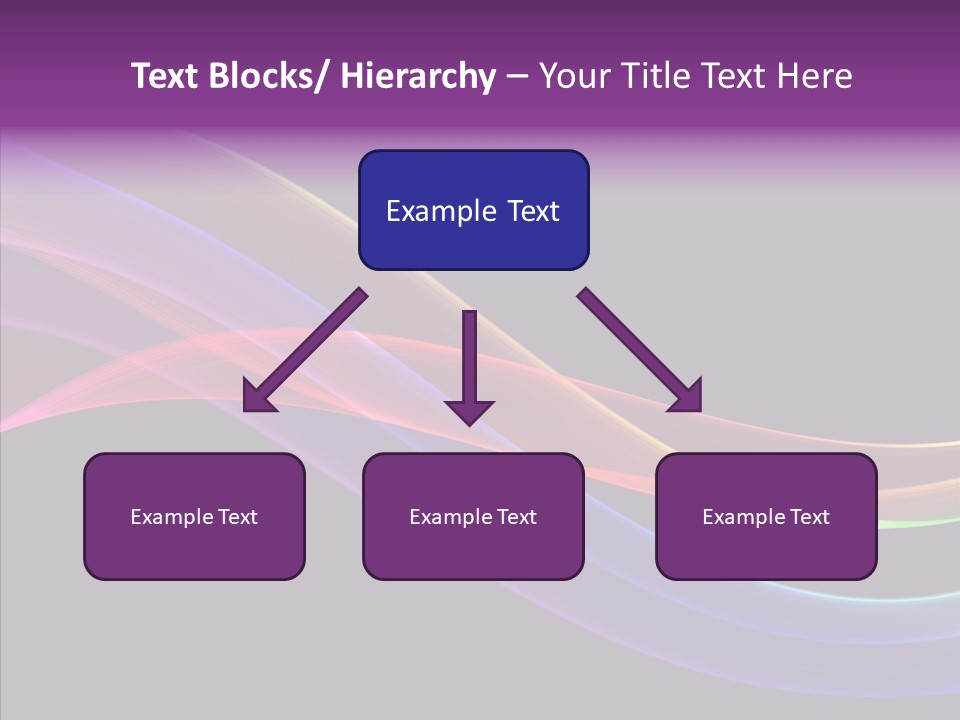 Text Blocks/ Hierarchy – Your Title Text Here

Example Text

Example Text

Example Text

Example Text